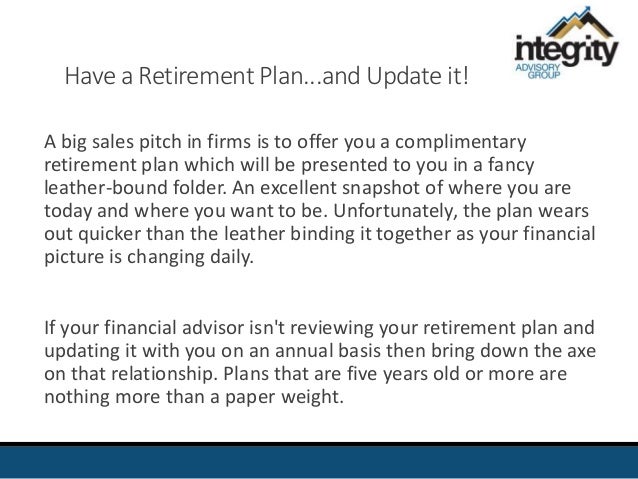 integrity
ADVISORY GROUP

Have a Retirement Plan...and Update it!

A big sales pitch in firms is to offer you a complimentary retirement plan which will be presented to you in a fancy leather-bound folder. An excellent snapshot of where you are today and where you want to be. Unfortunately, the plan wears out quicker than the leather binding it together as your financial picture is changing daily.

If your financial advisor isn't reviewing your retirement plan and updating it with you on an annual basis then bring down the axe on that relationship. Plans that are five years old or more are nothing more than a paper weight.